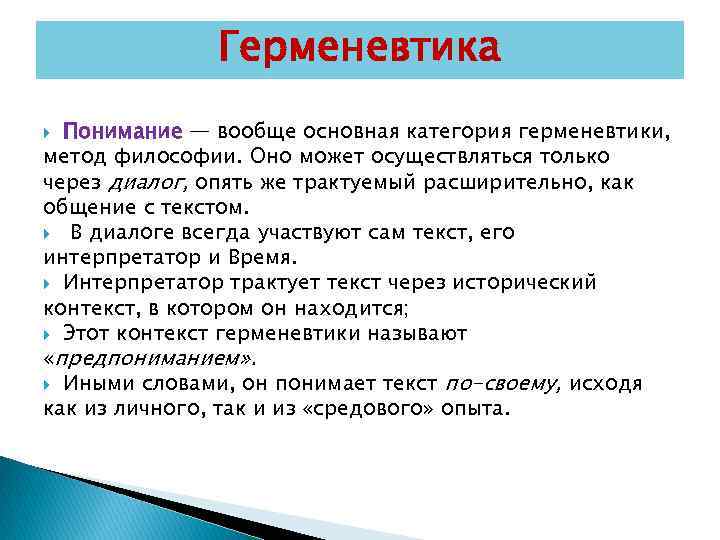 Герменевтика

Понимание — вообще основная категория герменевтики, метод философии. Оно может осуществляться только через диалог, опять же трактуемый расширительно, как общение с текстом.

В диалоге всегда участвуют сам текст, его интерпретатор и Время.

Интерпретатор трактует текст через исторический контекст, в котором он находится;

Этот контекст герменевтики называют «предпониманием».

Иными словами, он понимает текст по-своему, исходя как из личного, так и из «средового» опыта.